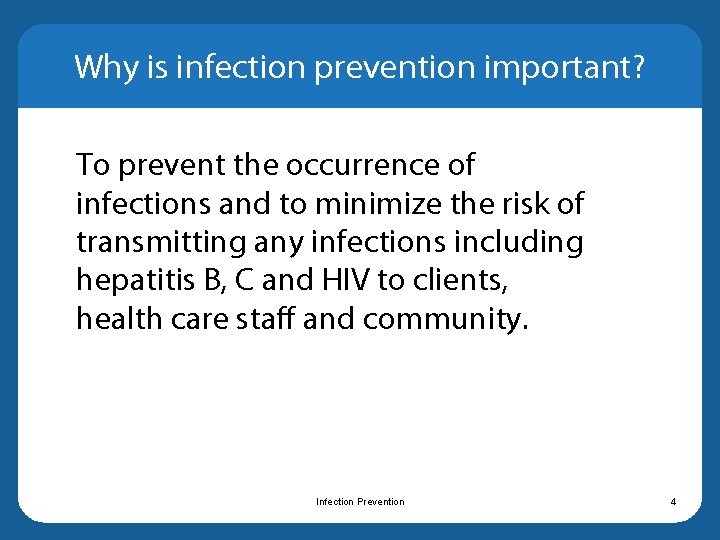 Why is infection prevention important?

To prevent the occurrence of infections and to minimize the risk of transmitting any infections including hepatitis B, C and HIV to clients, health care staff and community.

Infection Prevention

4